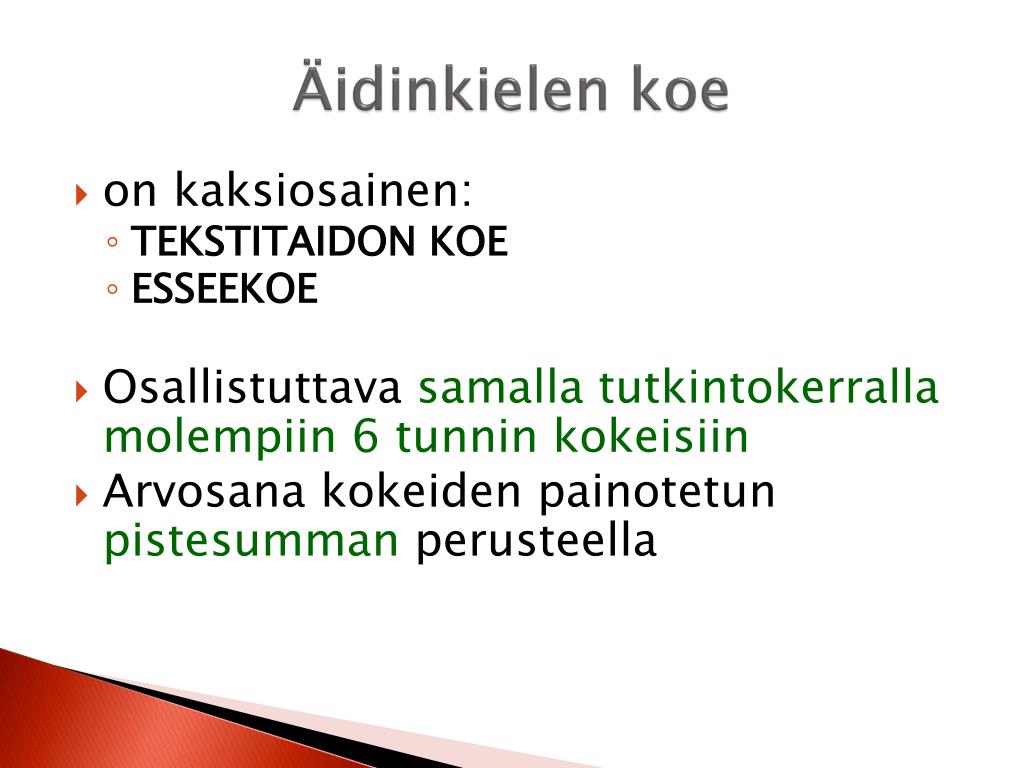 Äidinkielen koe

on kaksiosainen:
TEKSTITAIDON KOE
ESSEEKOE

Osallistuttava samalla tutkintokerralla molempiin 6 tunnin kokeisiin

Arvosana kokeiden painotetun pistesumman perusteella